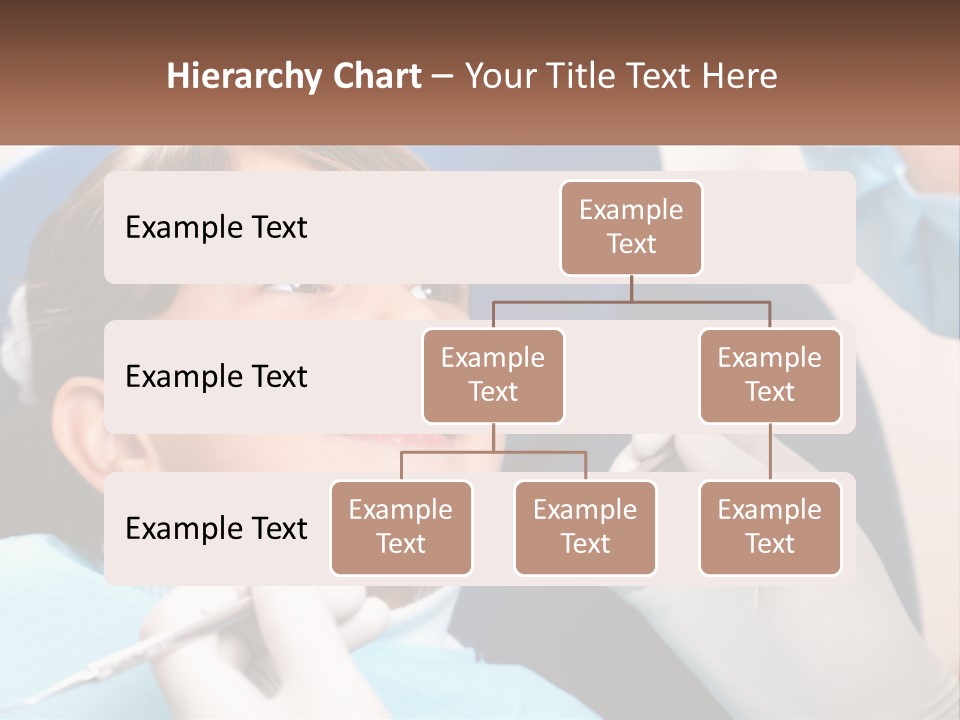 Hierarchy Chart – Your Title Text Here

Example Text

Example Text

Example Text

Example Text

Example Text

Example Text

Example Text

Example Text

Example Text